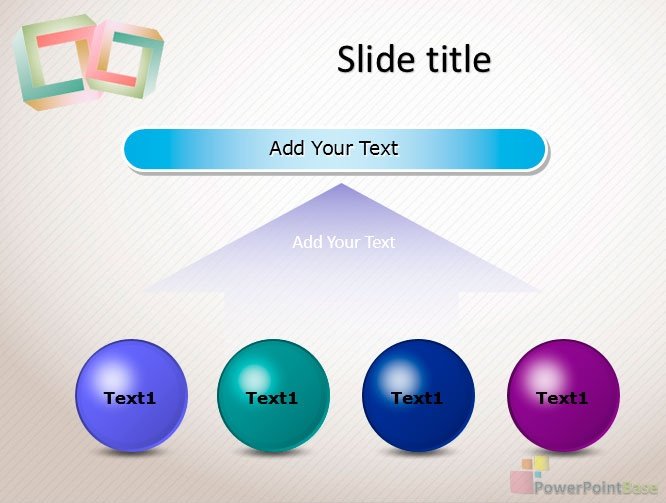 Slide title

Add Your Text

Add Your Text

Text1

Text1

Text1

Text1

PowerPointBase